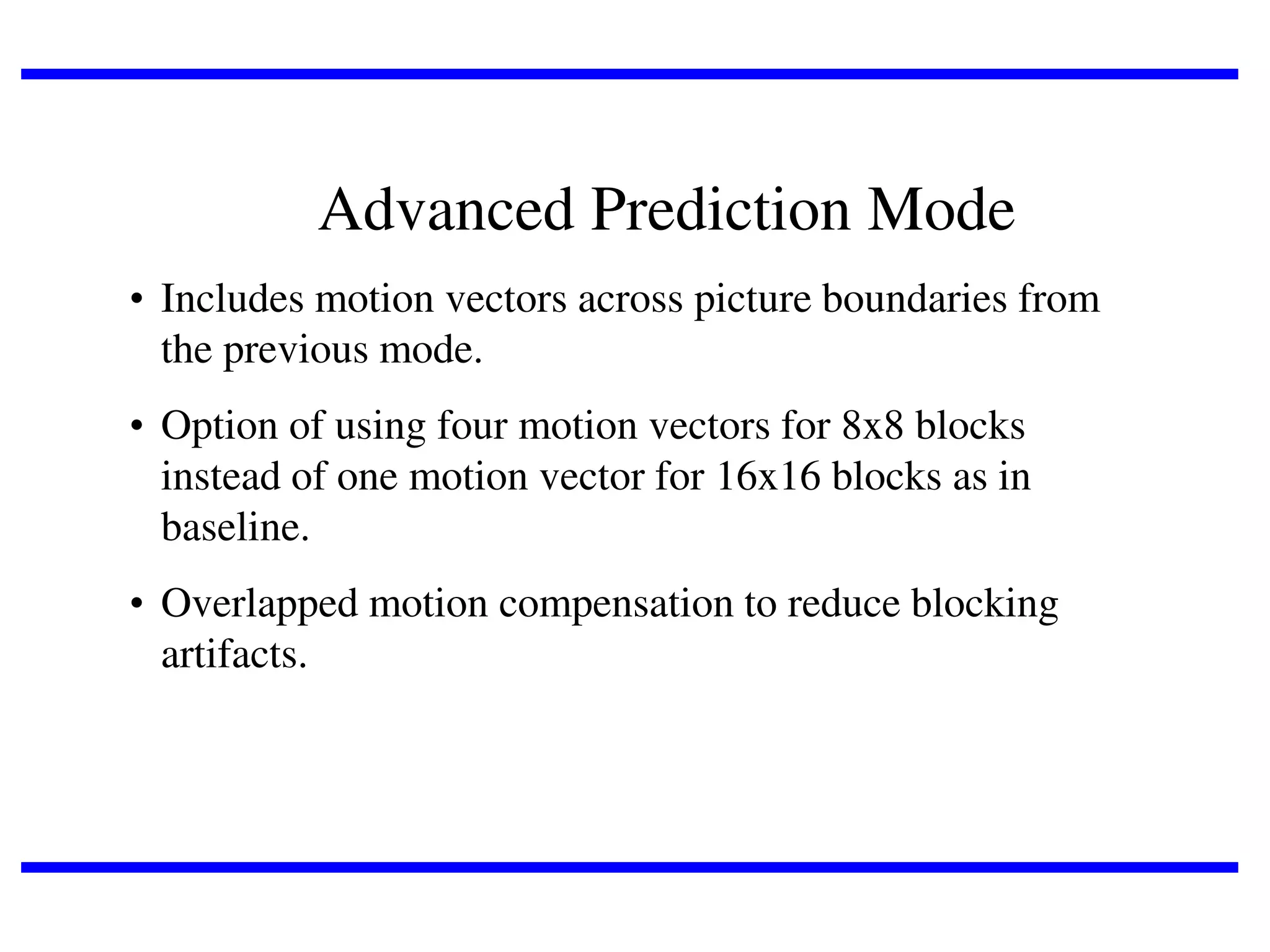 Advanced Prediction Mode

• Includes motion vectors across picture boundaries from the previous mode.

• Option of using four motion vectors for 8x8 blocks instead of one motion vector for 16x16 blocks as in baseline.

• Overlapped motion compensation to reduce blocking artifacts.